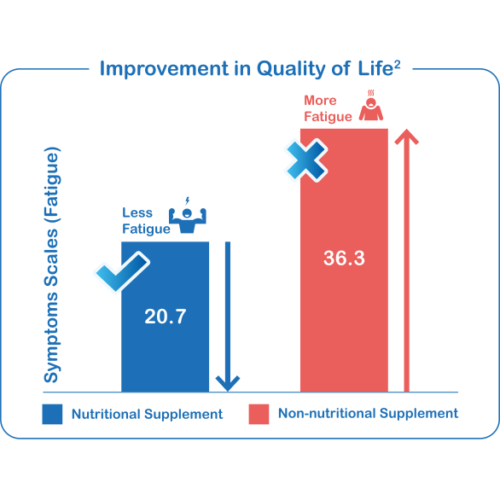 Improvement in Quality of Life$^2$

Symptoms Scales (Fatigue)

Less Fatigue

20.7

More Fatigue

36.3

Nutritional Supplement

Non-nutritional Supplement